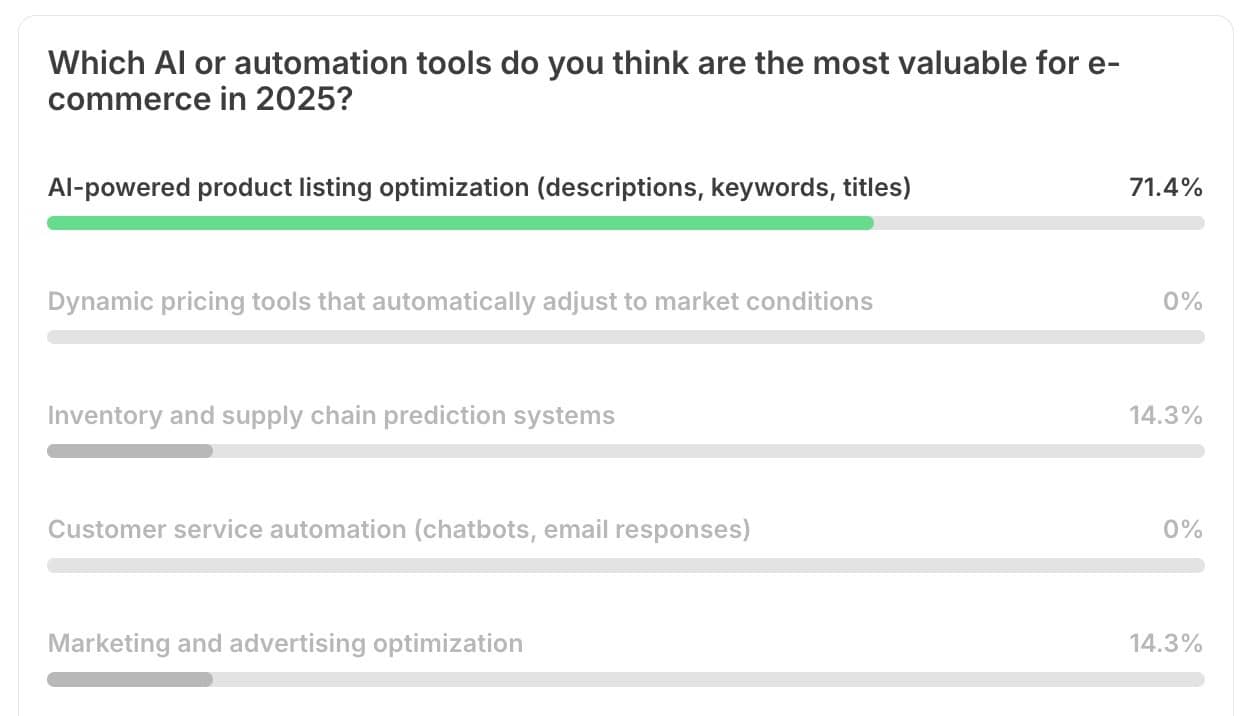 Which AI or automation tools do you think are the most valuable for e-commerce in 2025?

AI-powered product listing optimization (descriptions, keywords, titles) 71.4%

Dynamic pricing tools that automatically adjust to market conditions 0%

Inventory and supply chain prediction systems 14.3%

Customer service automation (chatbots, email responses) 0%

Marketing and advertising optimization 14.3%